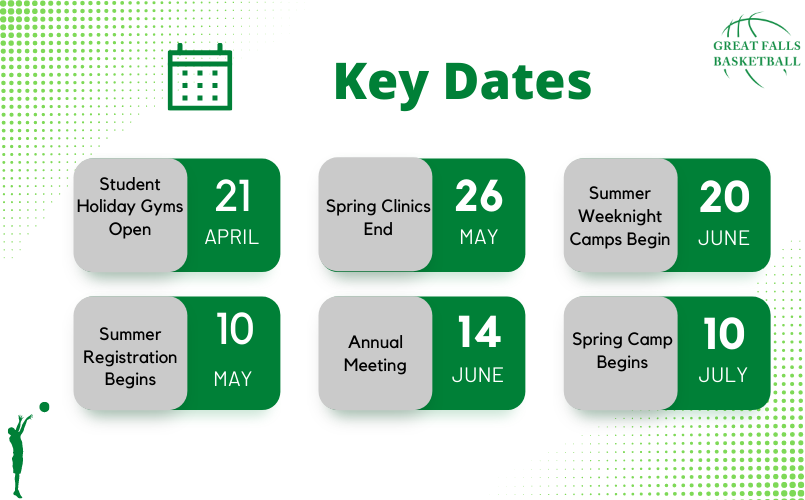 GREAT FALLS BASKETBALL

Key Dates

Student Holiday Gyms Open
21
APRIL

Spring Clinics End
26
MAY

Summer Weeknight Camps Begin
20
JUNE

Summer Registration Begins
10
MAY

Annual Meeting
14
JUNE

Spring Camp Begins
10
JULY